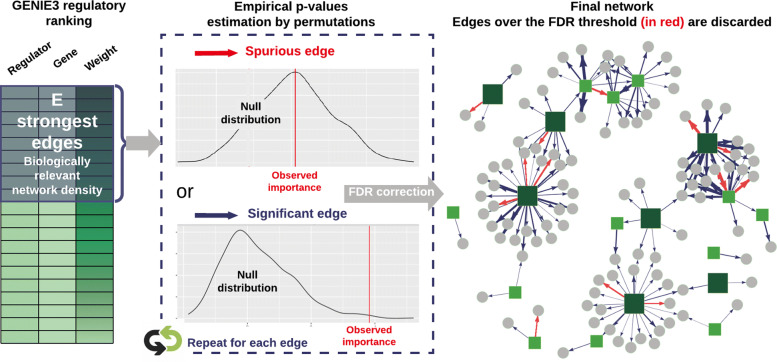 GENIE3 regulatory ranking

Regulator Gene Weight

E strongest edges
Biologically relevant network density

Empirical p-values estimation by permutations

Spurious edge

Null distribution

Observed importance

or

Significant edge

Null distribution

Observed importance

Repeat for each edge

FDR correction

Final network
Edges over the FDR threshold (in red) are discarded